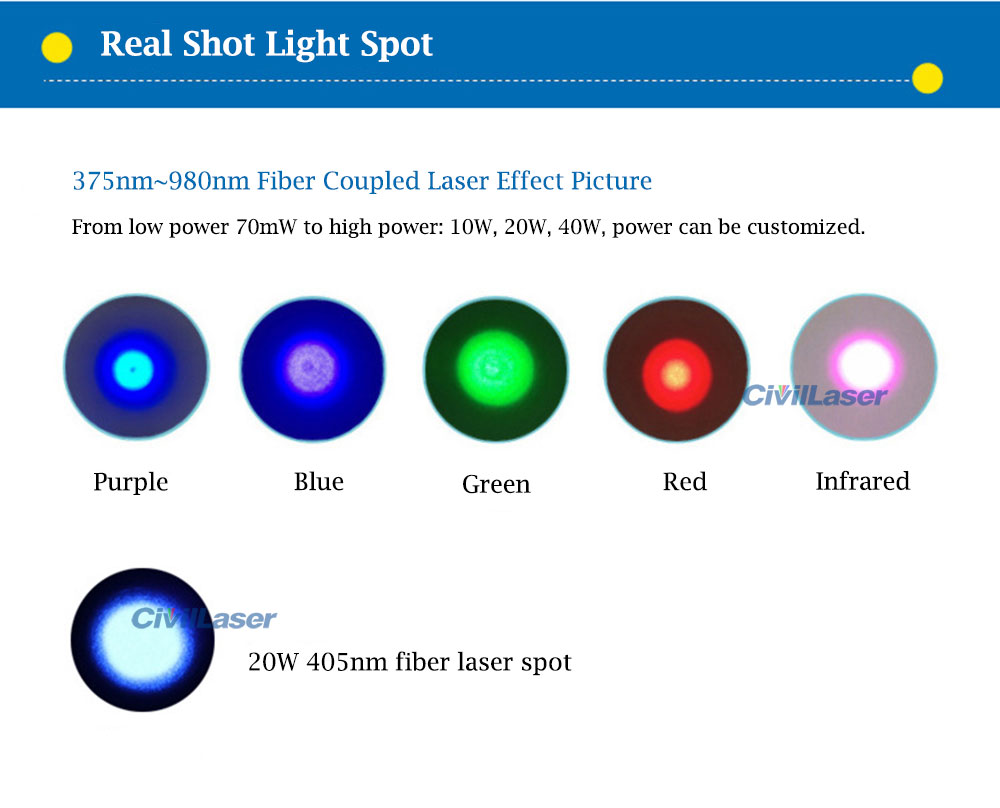 Real Shot Light Spot

375nm~980nm Fiber Coupled Laser Effect Picture

From low power 70mW to high power: 10W, 20W, 40W, power can be customized.

CivilLaser

Purple Blue Green Red Infrared

CivilLaser

20W 405nm fiber laser spot